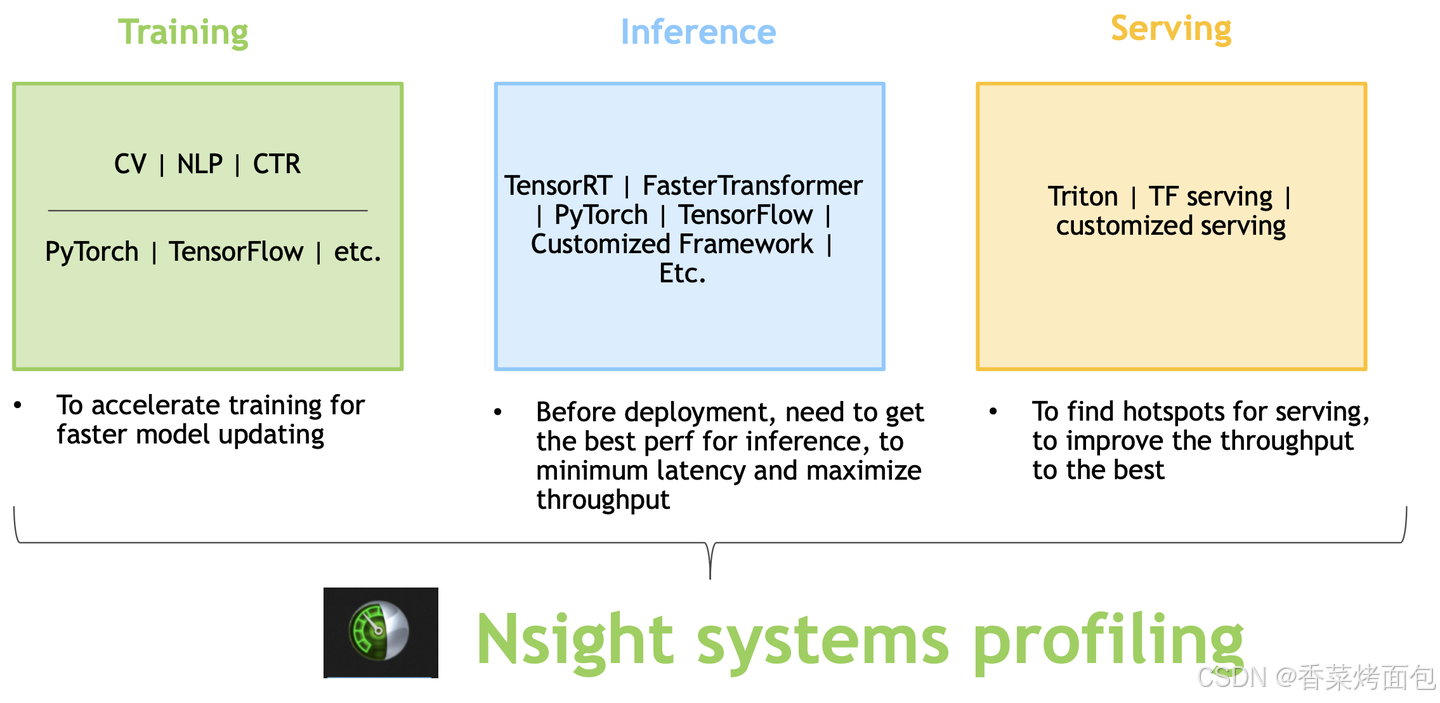 Training

CV | NLP | CTR

PyTorch | TensorFlow | etc.

• To accelerate training for faster model updating

Inference

TensorRT | FasterTransformer | PyTorch | TensorFlow | Customized Framework | Etc.

• Before deployment, need to get the best perf for inference, to minimum latency and maximize throughput

Serving

Triton | TF serving | customized serving

• To find hotspots for serving, to improve the throughput to the best

Nsight systems profiling

CSDN @香菜烤面包